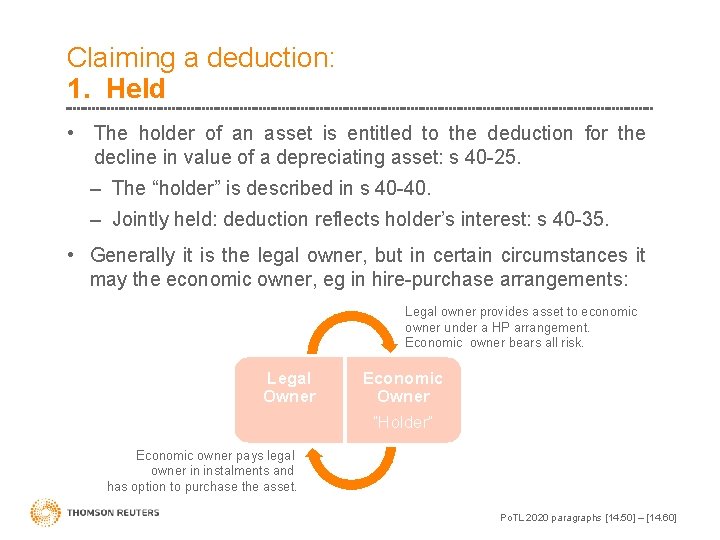 Claiming a deduction:
1. Held

• The holder of an asset is entitled to the deduction for the decline in value of a depreciating asset: s 40-25.

– The “holder” is described in s 40-40.

– Jointly held: deduction reflects holder’s interest: s 40-35.

• Generally it is the legal owner, but in certain circumstances it may the economic owner, eg in hire-purchase arrangements:

Legal owner provides asset to economic owner under a HP arrangement. Economic owner bears all risk.

Legal Owner

Economic Owner

"Holder"

Economic owner pays legal owner in instalments and has option to purchase the asset.

THOMSON REUTERS

PoTL 2020 paragraphs [14.50] – [14.60]